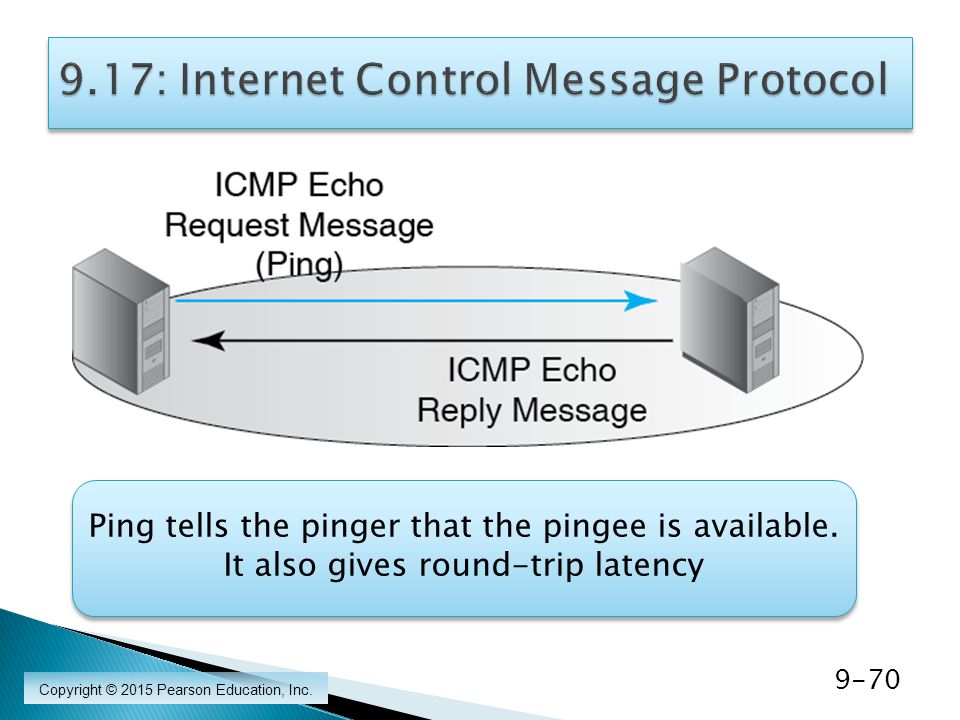 9.17: Internet Control Message Protocol

ICMP Echo Request Message (Ping)

ICMP Echo Reply Message

Ping tells the pinger that the pingee is available. It also gives round-trip latency

Copyright © 2015 Pearson Education, Inc.

9-70